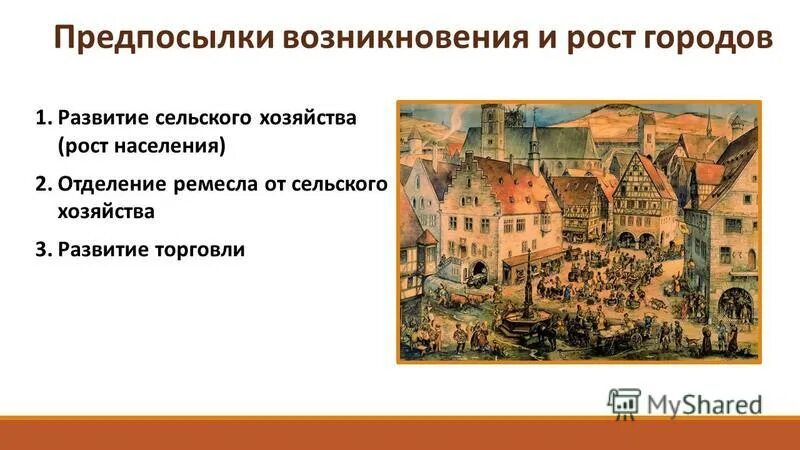 Предпосылки возникновения и рост городов

1. Развитие сельского хозяйства (рост населения)

2. Отделение ремесла от сельского хозяйства

3. Развитие торговли

MyShared